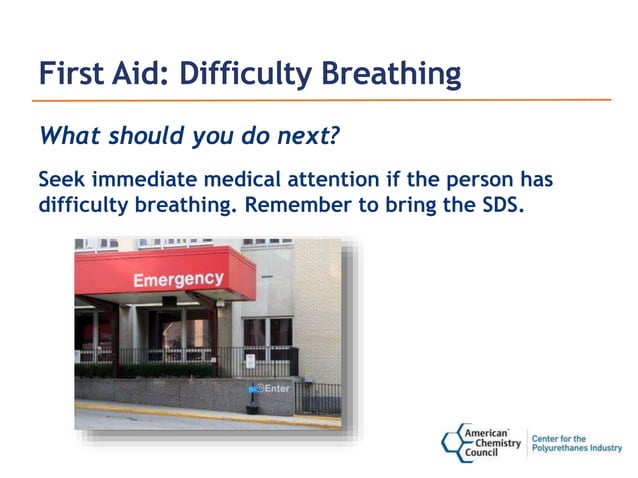 First Aid: Difficulty Breathing

What should you do next?

Seek immediate medical attention if the person has difficulty breathing. Remember to bring the SDS.

Emergency

Enter

American Chemistry Council

Center for the Polyurethanes Industry